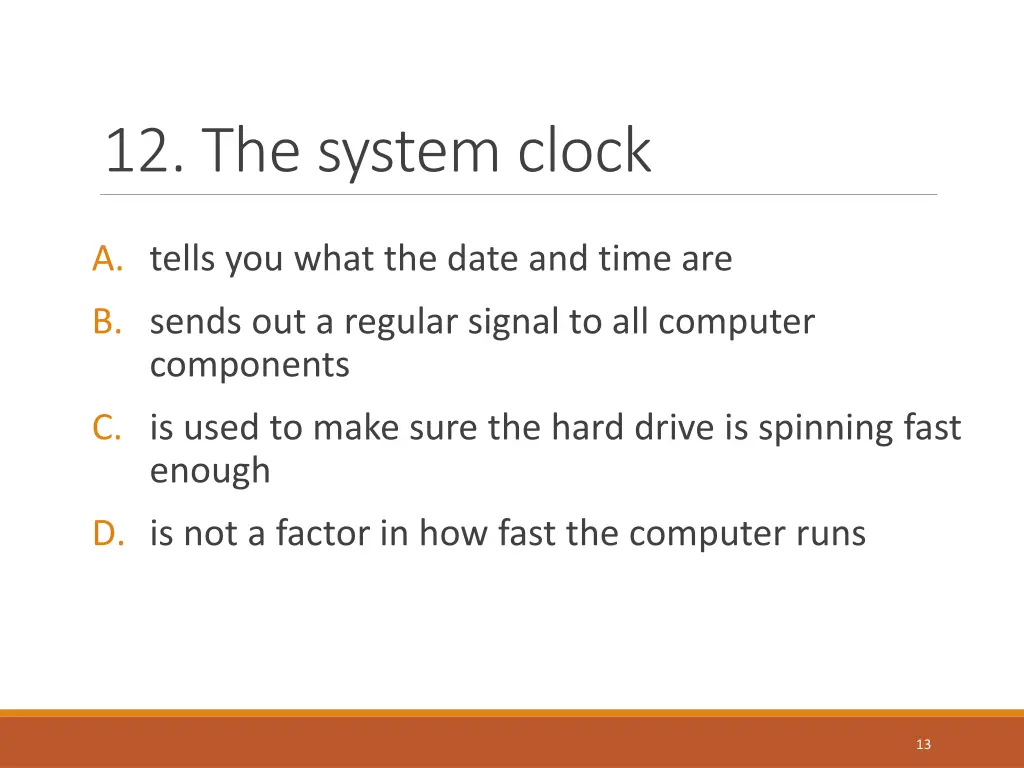 12. The system clock

A. tells you what the date and time are

B. sends out a regular signal to all computer components

C. is used to make sure the hard drive is spinning fast enough

D. is not a factor in how fast the computer runs

13